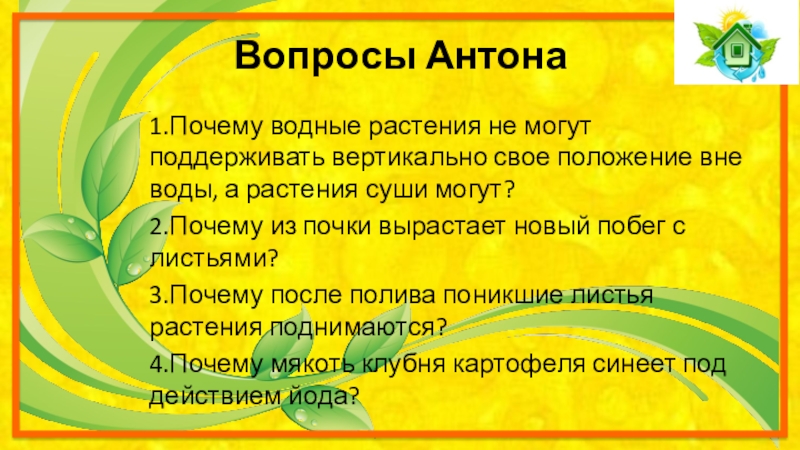 Вопросы Антона

1.Почему водные растения не могут поддерживать вертикально свое положение вне воды, а растения суши могут?

2.Почему из почки вырастает новый побег с листьями?

3.Почему после полива поникшие листья растения поднимаются?

4.Почему мякоть клубня картофеля синеет под действием йода?